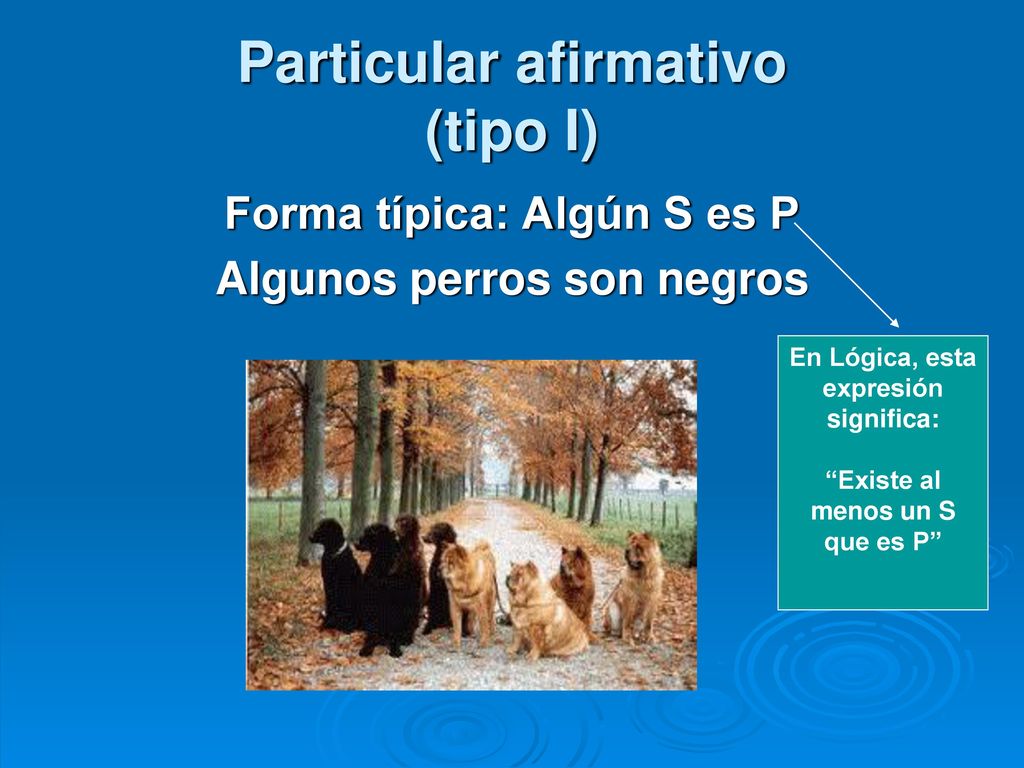 Particular afirmativo (tipo I)

Forma típica: Algún S es P

Algunos perros son negros

En Lógica, esta expresión significa:

“Existe al menos un S que es P”